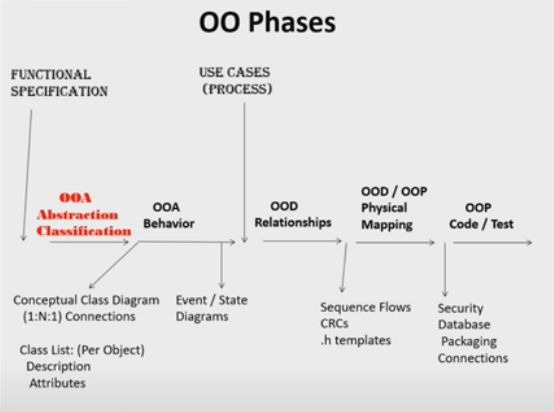 OO Phases

FUNCTIONAL SPECIFICATION

USE CASES (PROCESS)

OOA Abstraction Classification

OOA Behavior

OOD Relationships

OOD / OOP Physical Mapping

OOP Code / Test

Conceptual Class Diagram (1:N:1) Connections

Class List: (Per Object) Description Attributes

Event / State Diagrams

Sequence Flows CRCs .h templates

Security Database Packaging Connections